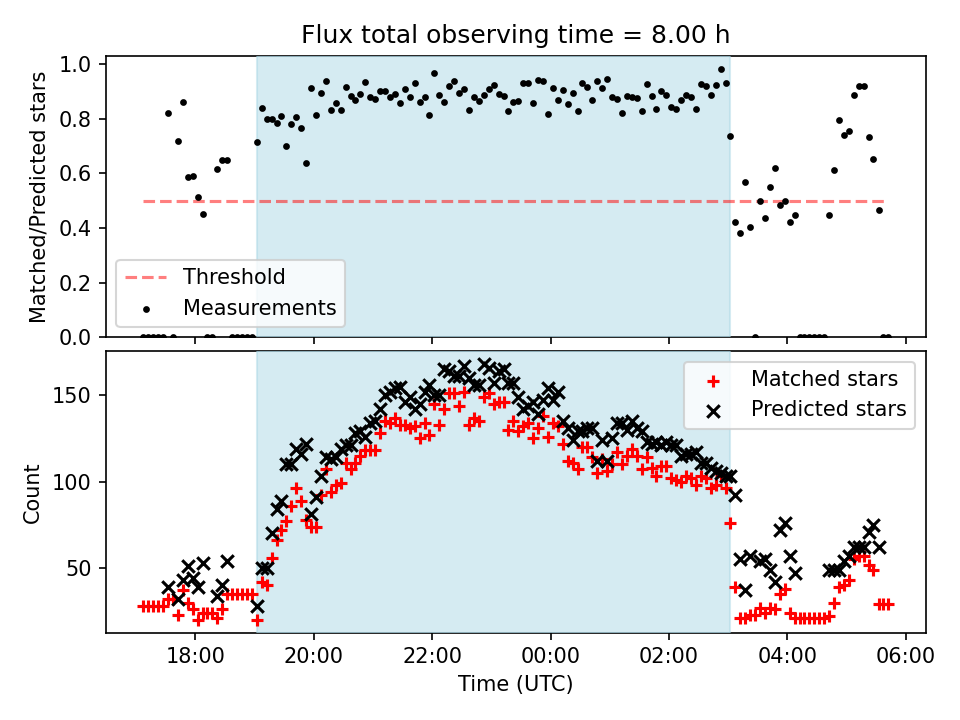 Flux total observing time = 8.00 h

Matched/Predicted stars

1.0
0.8
0.6
0.4
0.2
0.0

Threshold
Measurements

Count

150
100
50

Matched stars
Predicted stars

18:00
20:00
22:00
00:00
02:00
04:00
06:00

Time (UTC)